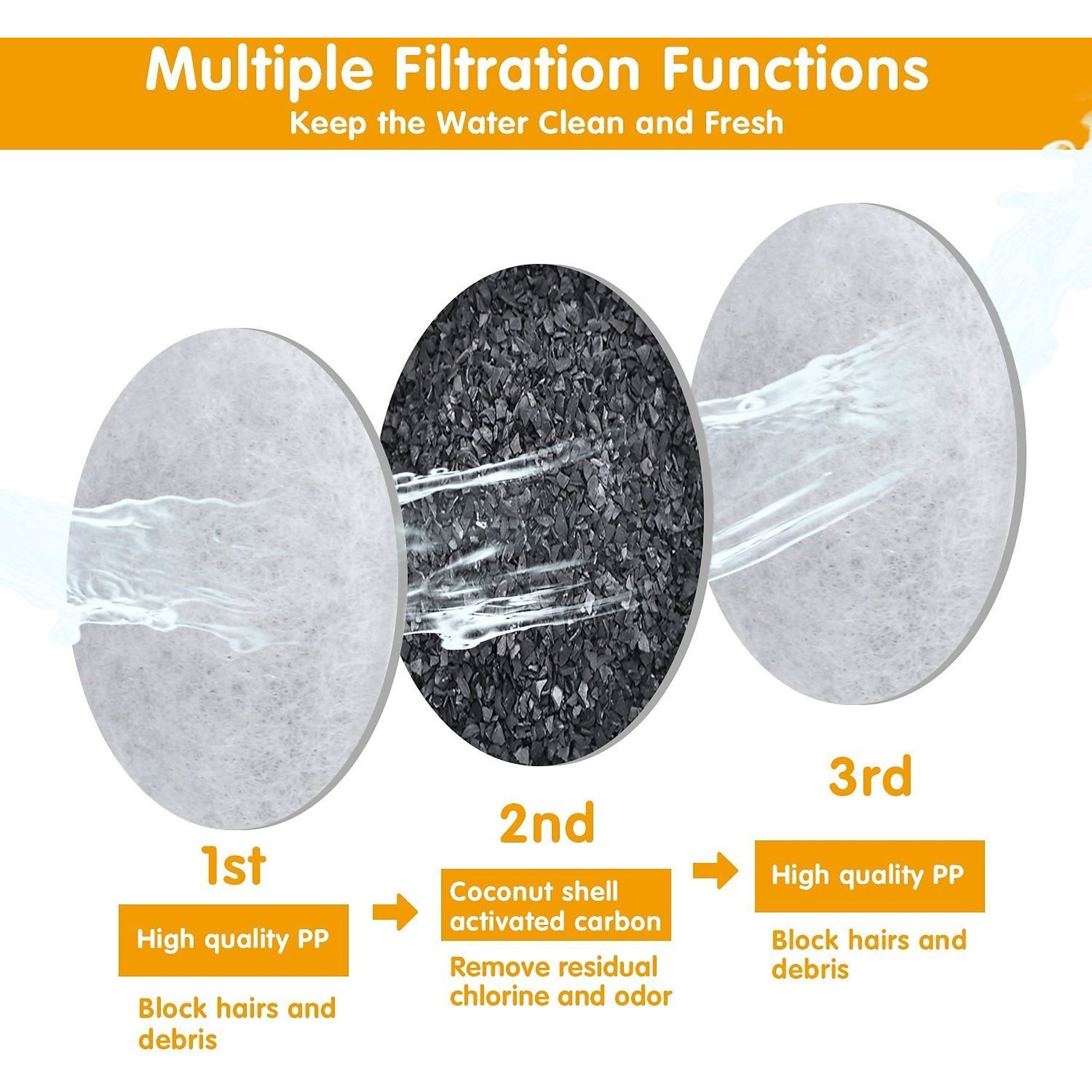 Multiple Filtration Functions
Keep the Water Clean and Fresh

1st
High quality PP
Block hairs and debris

2nd
Coconut shell activated carbon
Remove residual chlorine and odor

3rd
High quality PP
Block hairs and debris